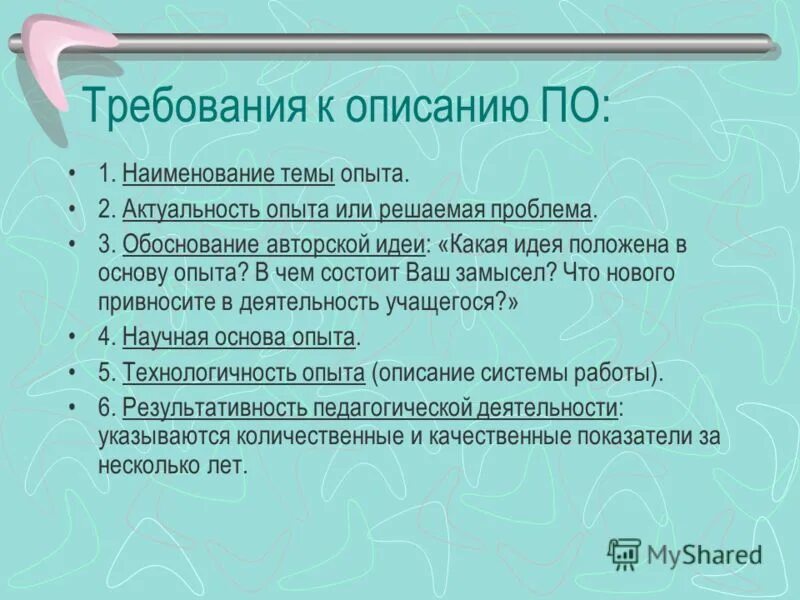 Требования к описанию ПО:

• 1. Наименование темы опыта.
• 2. Актуальность опыта или решаемая проблема.
• 3. Обоснование авторской идеи: «Какая идея положена в основу опыта? В чем состоит Ваш замысел? Что нового привносите в деятельность учащегося?»
• 4. Научная основа опыта.
• 5. Технологичность опыта (описание системы работы).
• 6. Результативность педагогической деятельности: указываются количественные и качественные показатели за несколько лет.

MyShared